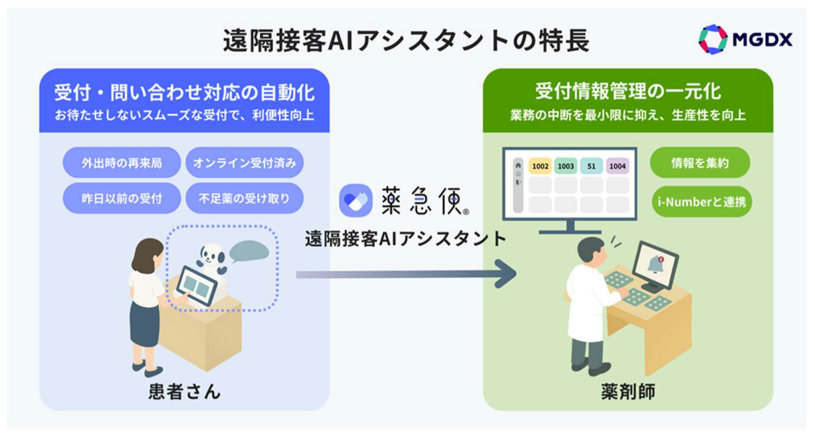 遠隔接客AIアシスタントの特長

MGDX

受付・問い合わせ対応の自動化
お待たせしないスムーズな受付で、利便性向上

外出時の再来局
オンライン受付済み
昨日以前の受付
不足薬の受け取り

患者さん

薬急便®
遠隔接客AIアシスタント

受付情報管理の一元化
業務の中断を最小限に抑え、生産性を向上

1002
1003
51
1004

情報を集約
i-Numberと連携

薬剤師